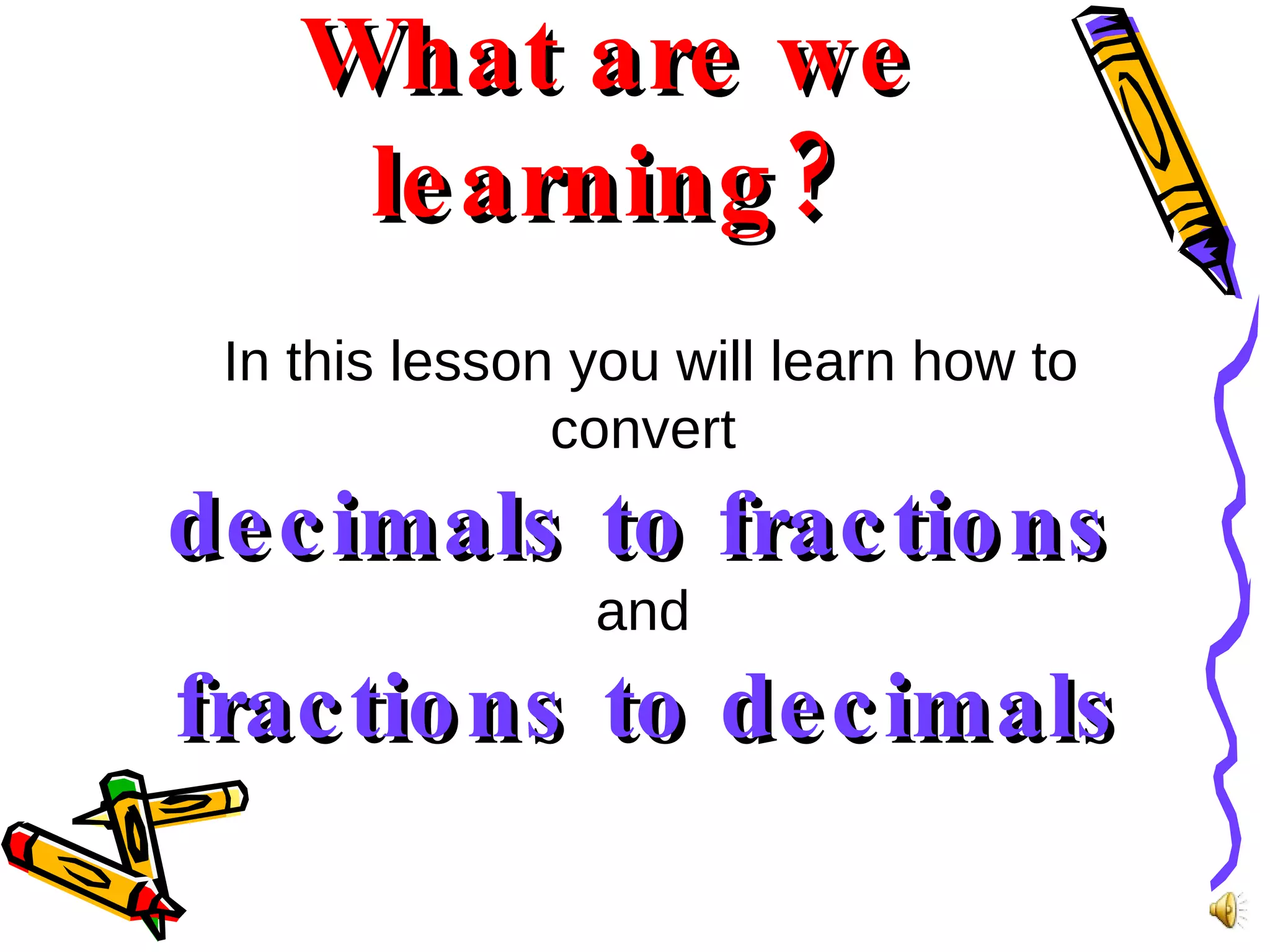 What are we learning?

In this lesson you will learn how to convert

decimals to fractions

and

fractions to decimals